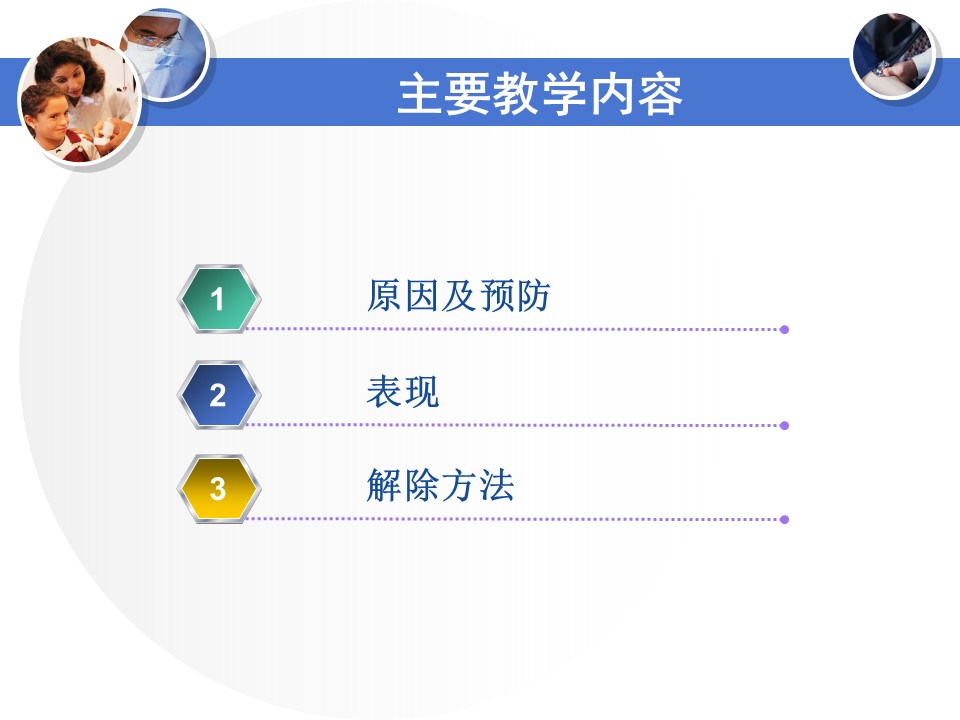 主要教学内容

1 原因及预防

2 表现

3 解除方法